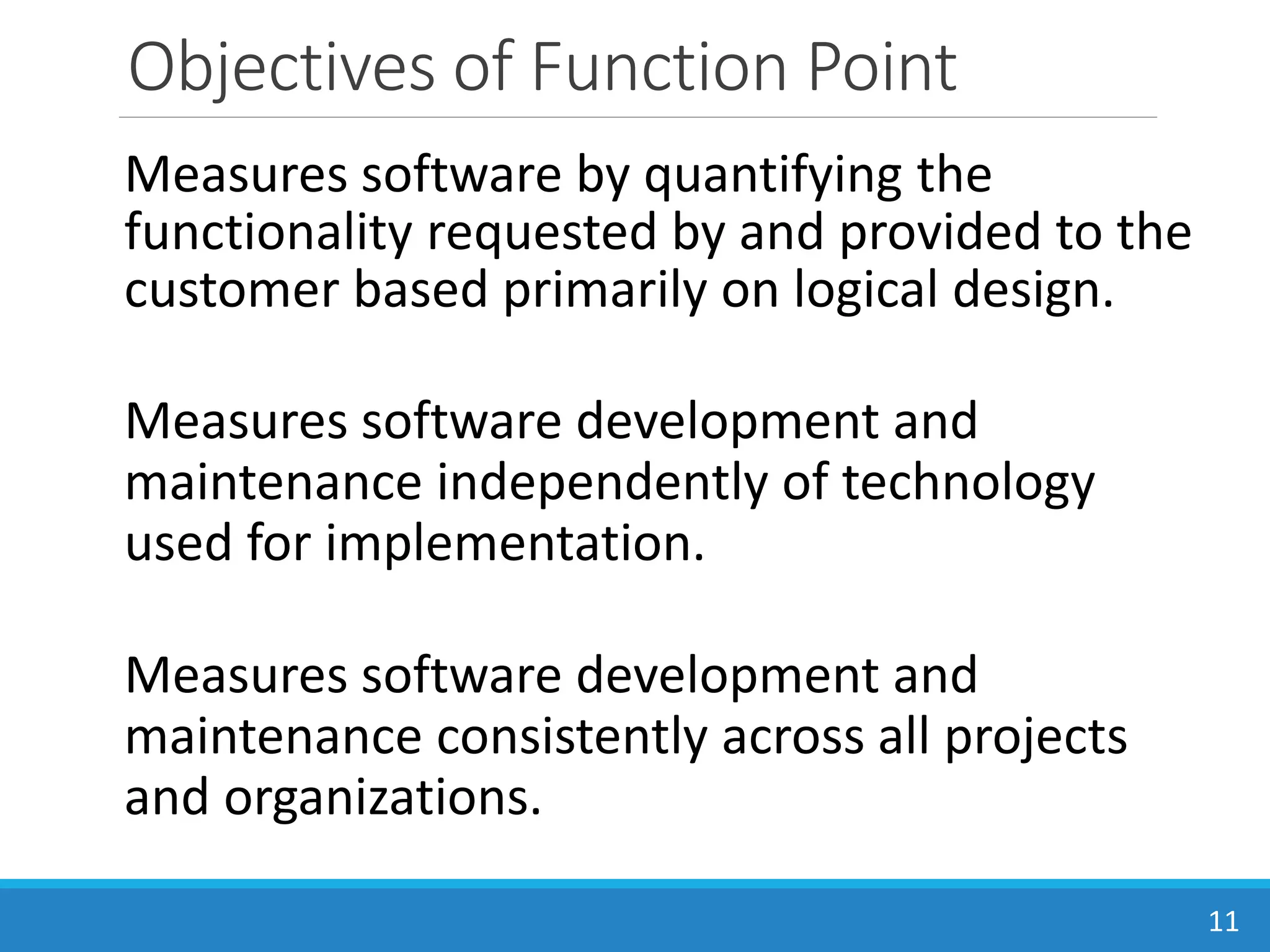 Objectives of Function Point

Measures software by quantifying the functionality requested by and provided to the customer based primarily on logical design.

Measures software development and maintenance independently of technology used for implementation.

Measures software development and maintenance consistently across all projects and organizations.

11